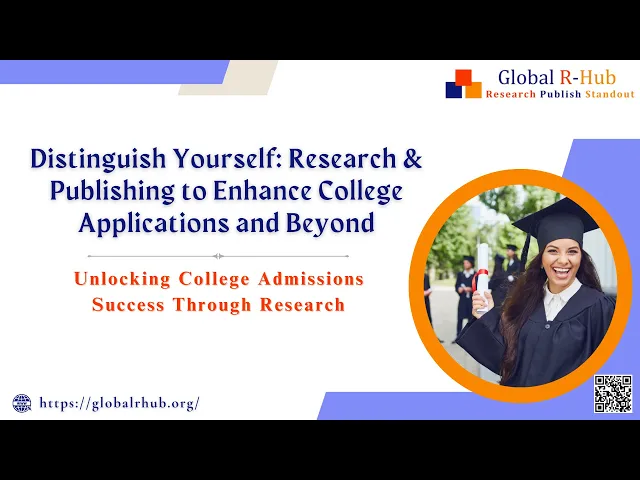 Global R-Hub
Research Publish Standout

Distinguish Yourself: Research & Publishing to Enhance College Applications and Beyond

Unlocking College Admissions Success Through Research

https://globalrhub.org/